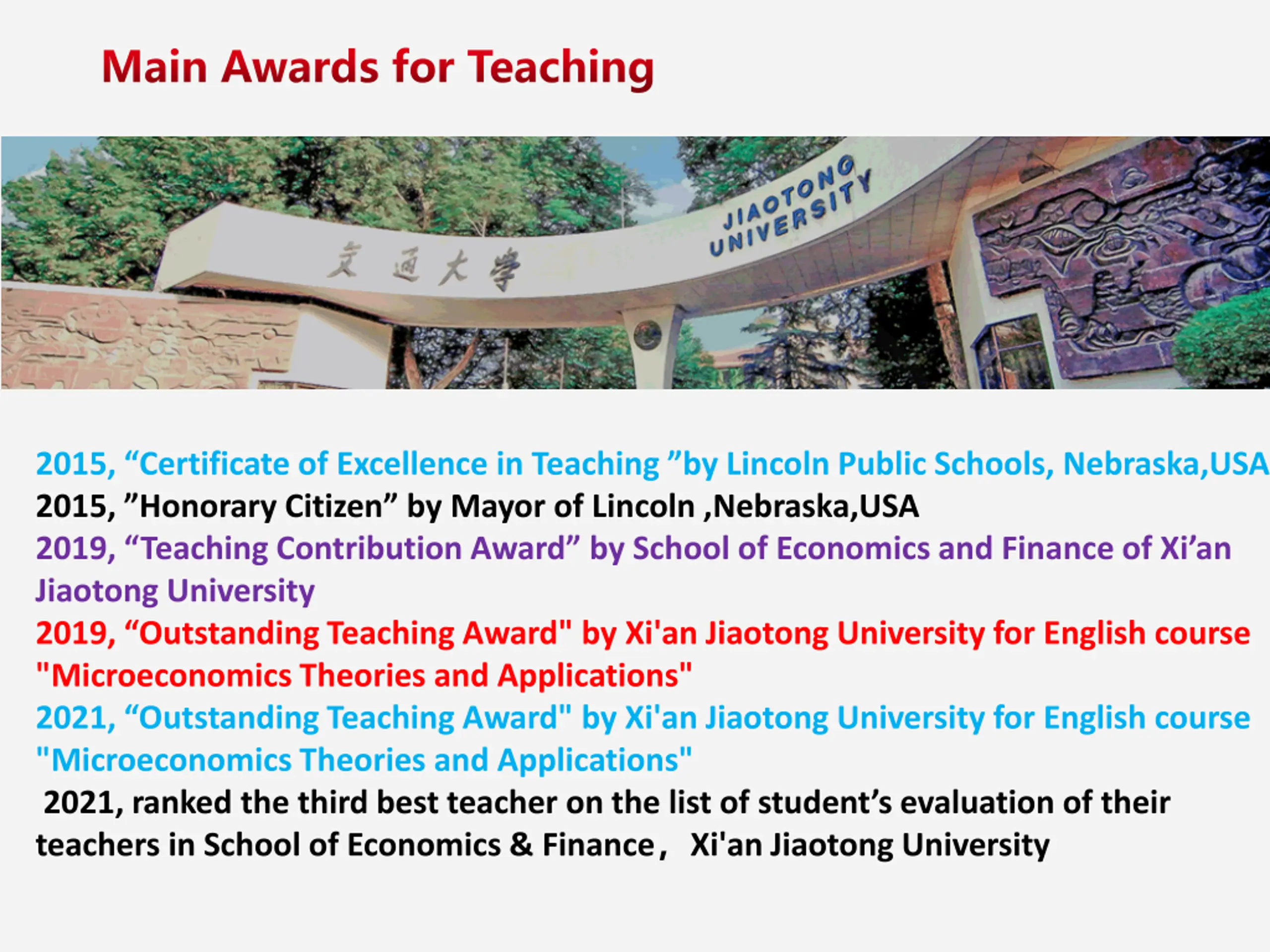 Main Awards for Teaching

交通大学

JIAOTONG UNIVERSITY

2015, “Certificate of Excellence in Teaching ”by Lincoln Public Schools, Nebraska,USA
2015, ”Honorary Citizen” by Mayor of Lincoln ,Nebraska,USA
2019, “Teaching Contribution Award” by School of Economics and Finance of Xi’an Jiaotong University
2019, “Outstanding Teaching Award" by Xi'an Jiaotong University for English course "Microeconomics Theories and Applications"
2021, “Outstanding Teaching Award" by Xi'an Jiaotong University for English course "Microeconomics Theories and Applications"
2021, ranked the third best teacher on the list of student’s evaluation of their teachers in School of Economics & Finance， Xi'an Jiaotong University